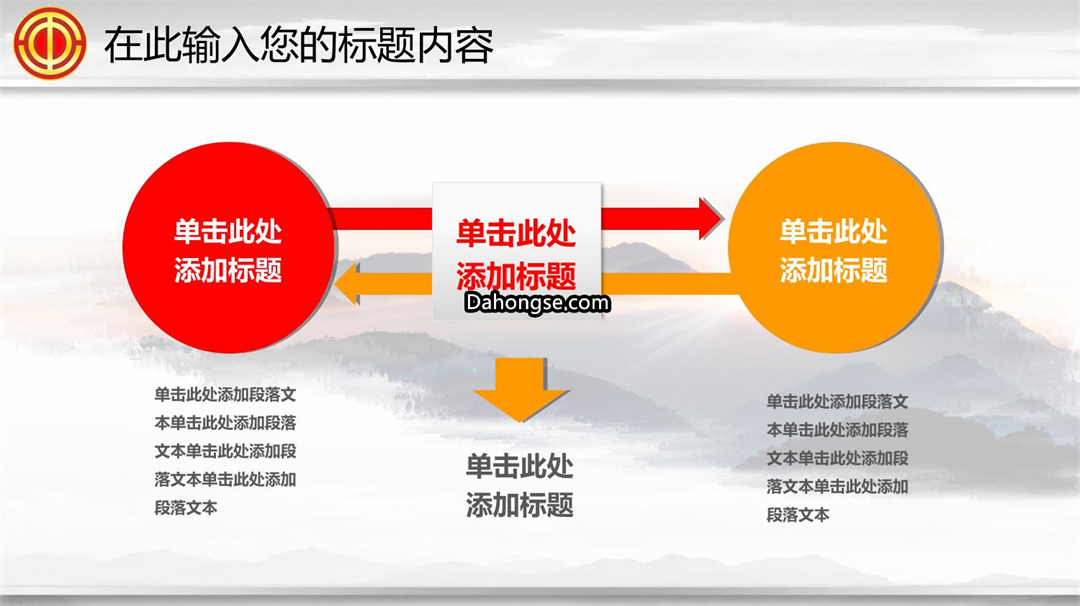 在此输入您的标题内容

单击此处添加标题

单击此处添加标题

Dahongse.com

单击此处添加标题

单击此处添加段落文本单击此处添加段落文本单击此处添加段落文本单击此处添加段落文本

单击此处添加标题

单击此处添加段落文本单击此处添加段落文本单击此处添加段落文本单击此处添加段落文本